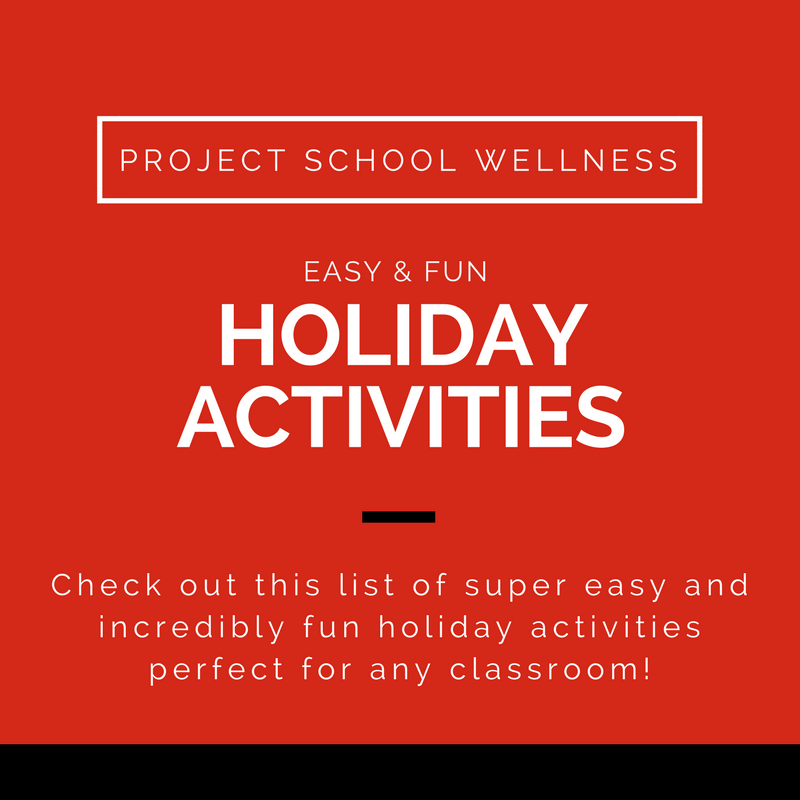 PROJECT SCHOOL WELLNESS

EASY & FUN
HOLIDAY ACTIVITIES

Check out this list of super easy and incredibly fun holiday activities perfect for any classroom!